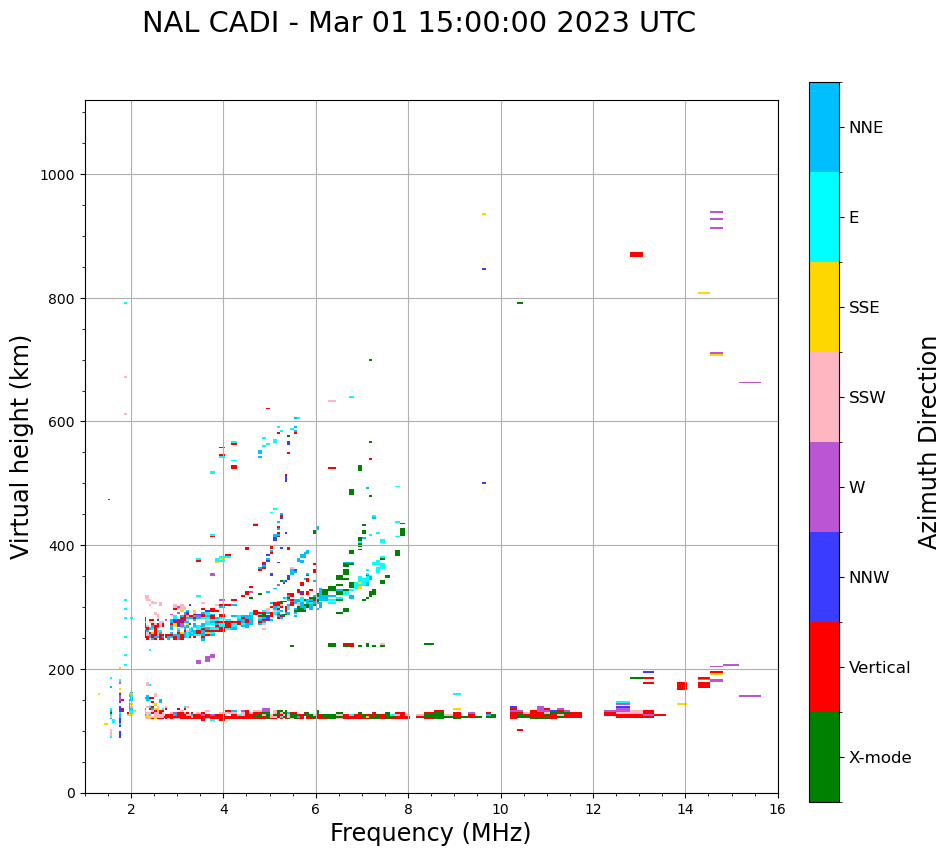 NAL CADI - Mar 01 15:00:00 2023 UTC

Virtual height (km)

1000
800
600
400
200
0

2
4
6
8
10
12
14
16

Frequency (MHz)

NNE
E
SSE
SSW
W
NNW
Vertical
X-mode

Azimuth Direction